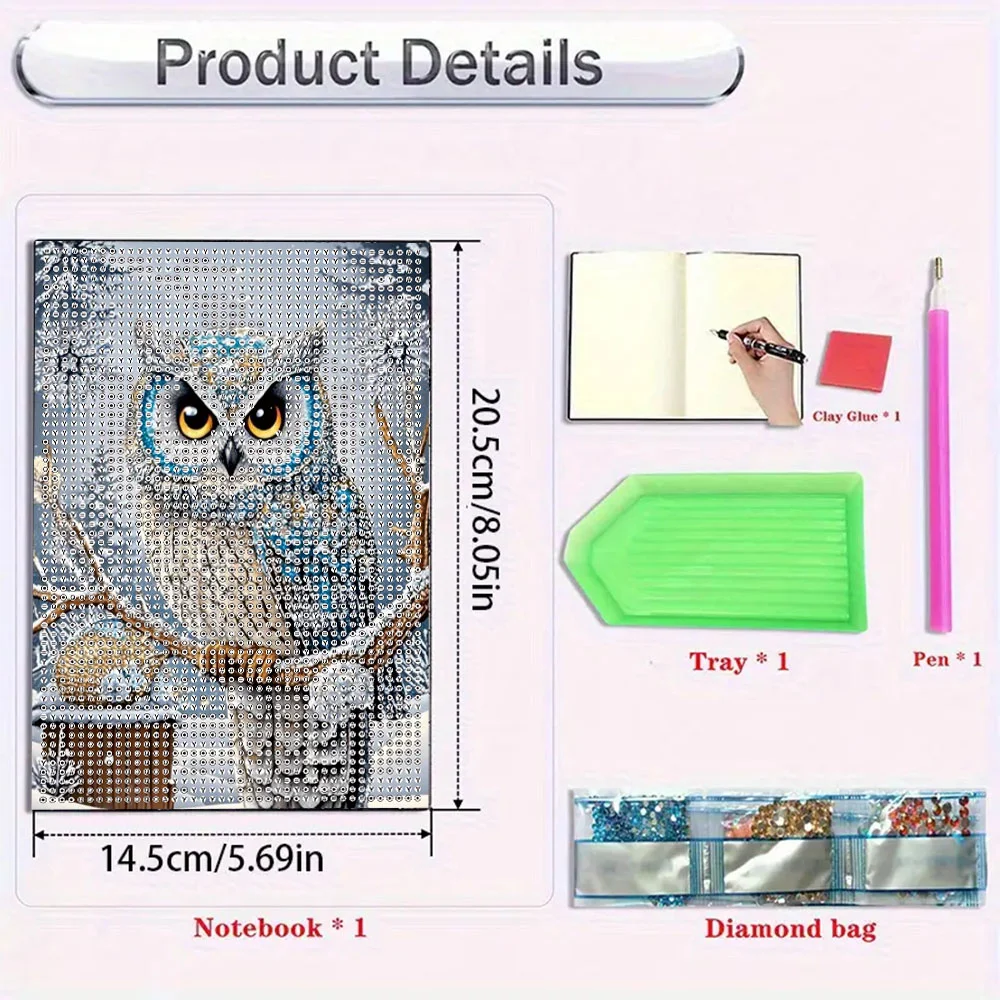 Product Details

20.5cm/8.05in

14.5cm/5.69in

Notebook * 1

Clay Glue * 1

Tray * 1

Pen * 1

Diamond bag